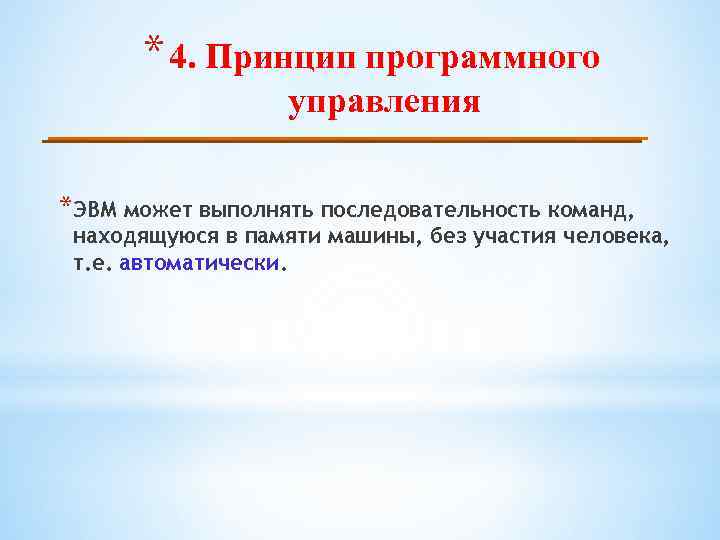 *4. Принцип программного управления

*ЭВМ может выполнять последовательность команд, находящуюся в памяти машины, без участия человека, т.е. автоматически.